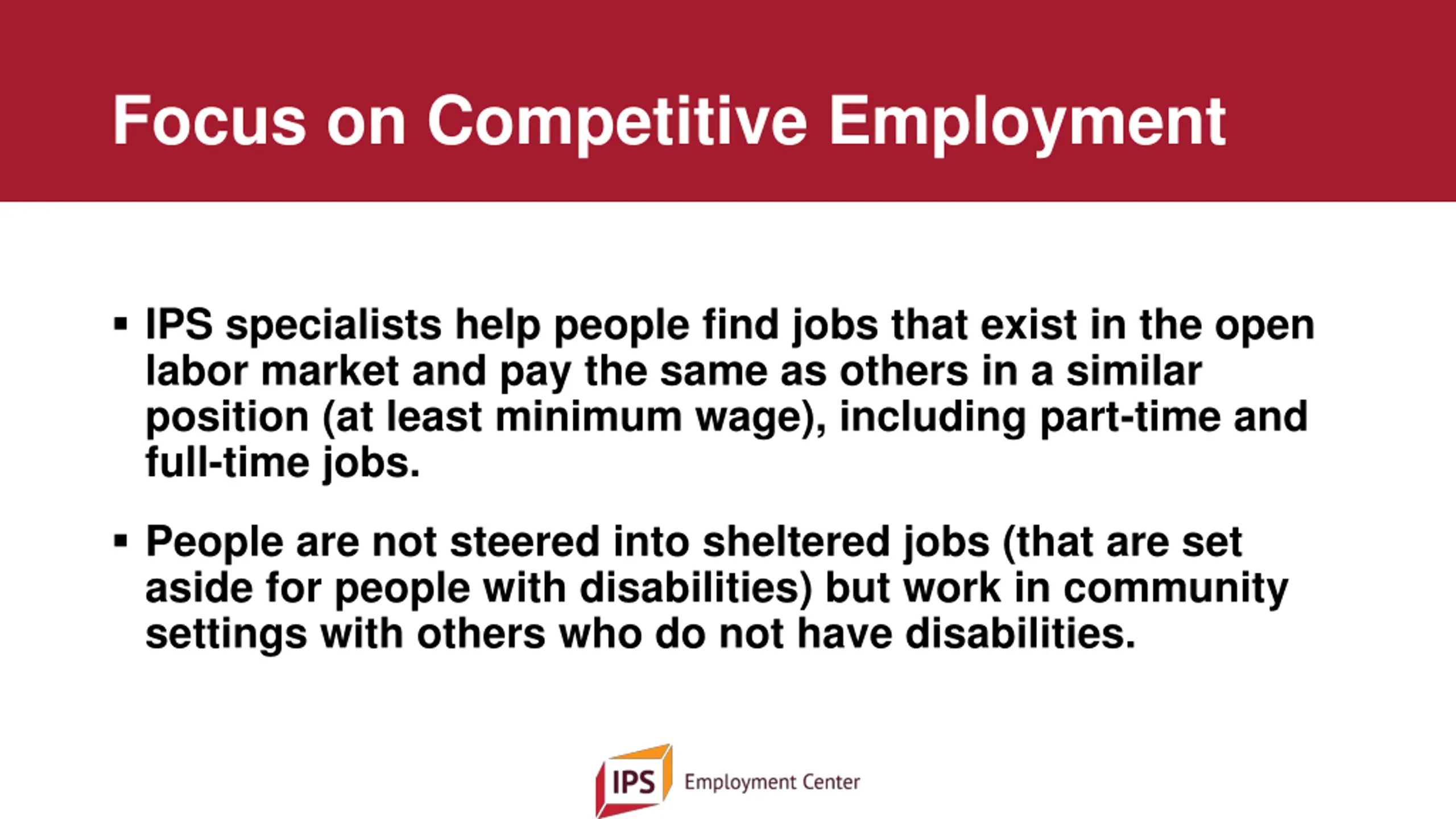 Focus on Competitive Employment

▪ IPS specialists help people find jobs that exist in the open labor market and pay the same as others in a similar position (at least minimum wage), including part-time and full-time jobs.

▪ People are not steered into sheltered jobs (that are set aside for people with disabilities) but work in community settings with others who do not have disabilities.

IPS Employment Center